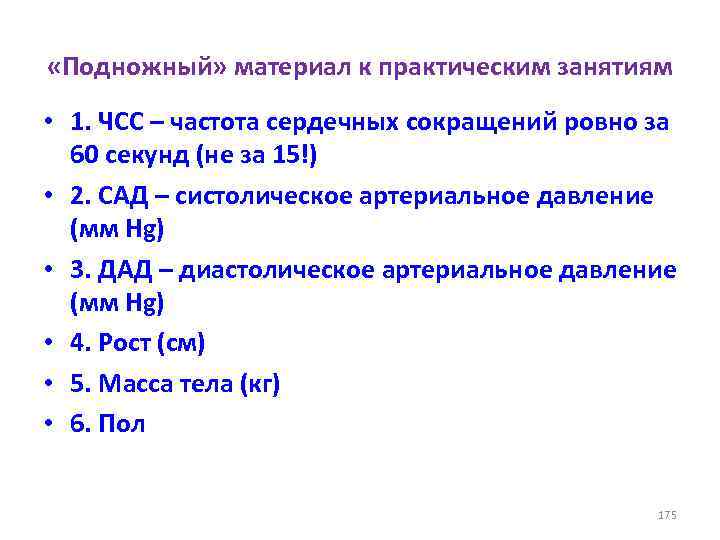 «Подножный» материал к практическим занятиям

• 1. ЧСС – частота сердечных сокращений ровно за 60 секунд (не за 15!)
• 2. САД – систолическое артериальное давление (мм Hg)
• 3. ДАД – диастолическое артериальное давление (мм Hg)
• 4. Рост (см)
• 5. Масса тела (кг)
• 6. Пол

175